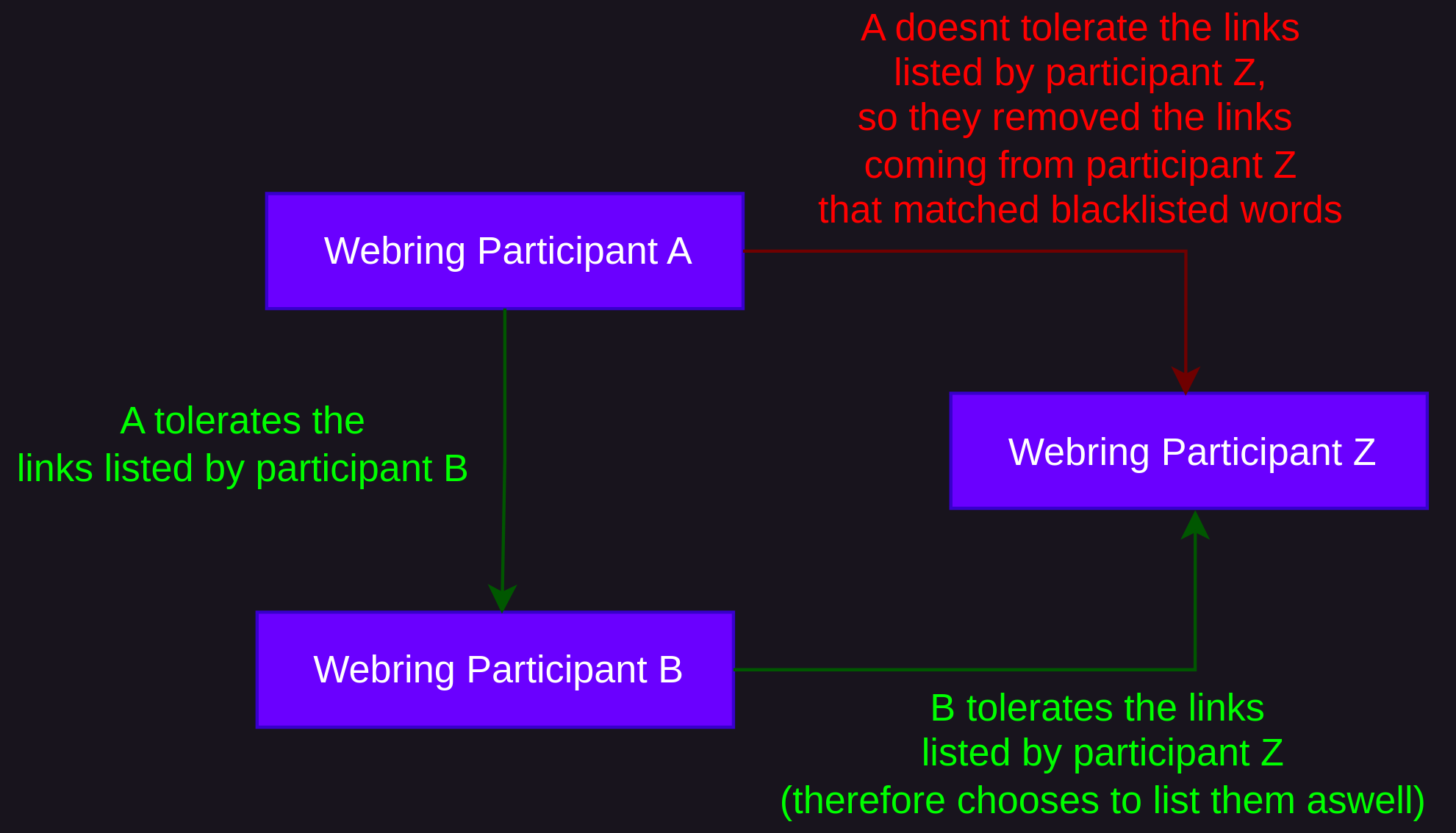 A doesnt tolerate the links listed by participant Z, so they removed the links coming from participant Z that matched blacklisted words

Webring Participant A

A tolerates the links listed by participant B

Webring Participant Z

Webring Participant B

B tolerates the links listed by participant Z (therefore chooses to list them aswell)